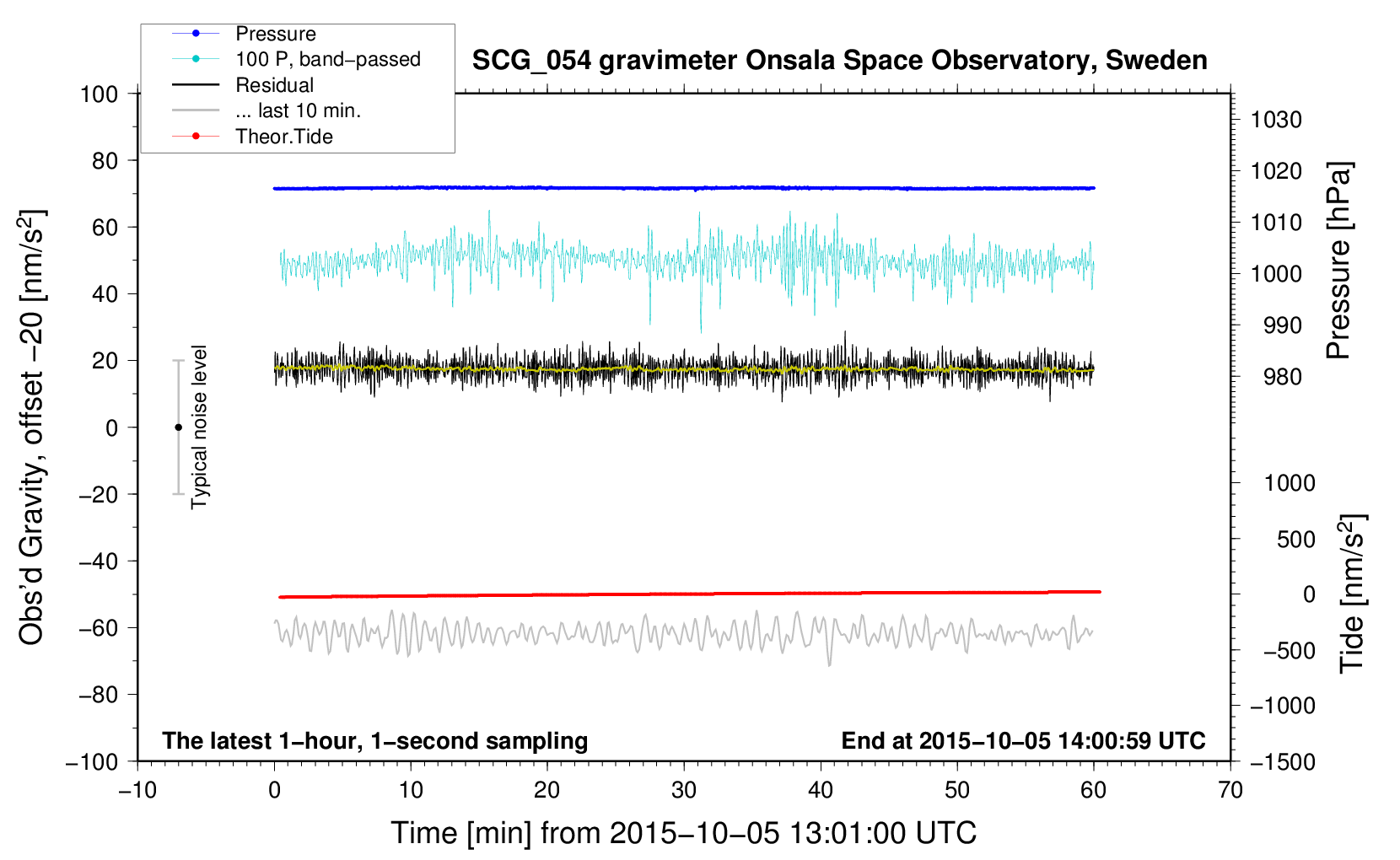 Pressure
100 P, band−passed
Residual
... last 10 min.
Theor.Tide

SCG_054 gravimeter Onsala Space Observatory, Sweden

100
80
60
40
20
0
−20
−40
−60
−80
−100

Obs'd Gravity, offset −20 [nm/s$^2$]

Typical noise level

1030
1020
1010
1000
990
980

Pressure [hPa]

1000
500
0
−500
−1000
−1500

Tide [nm/s$^2$]

The latest 1−hour, 1−second sampling

End at 2015−10−05 14:00:59 UTC

−10
0
10
20
30
40
50
60
70

Time [min] from 2015−10−05 13:01:00 UTC